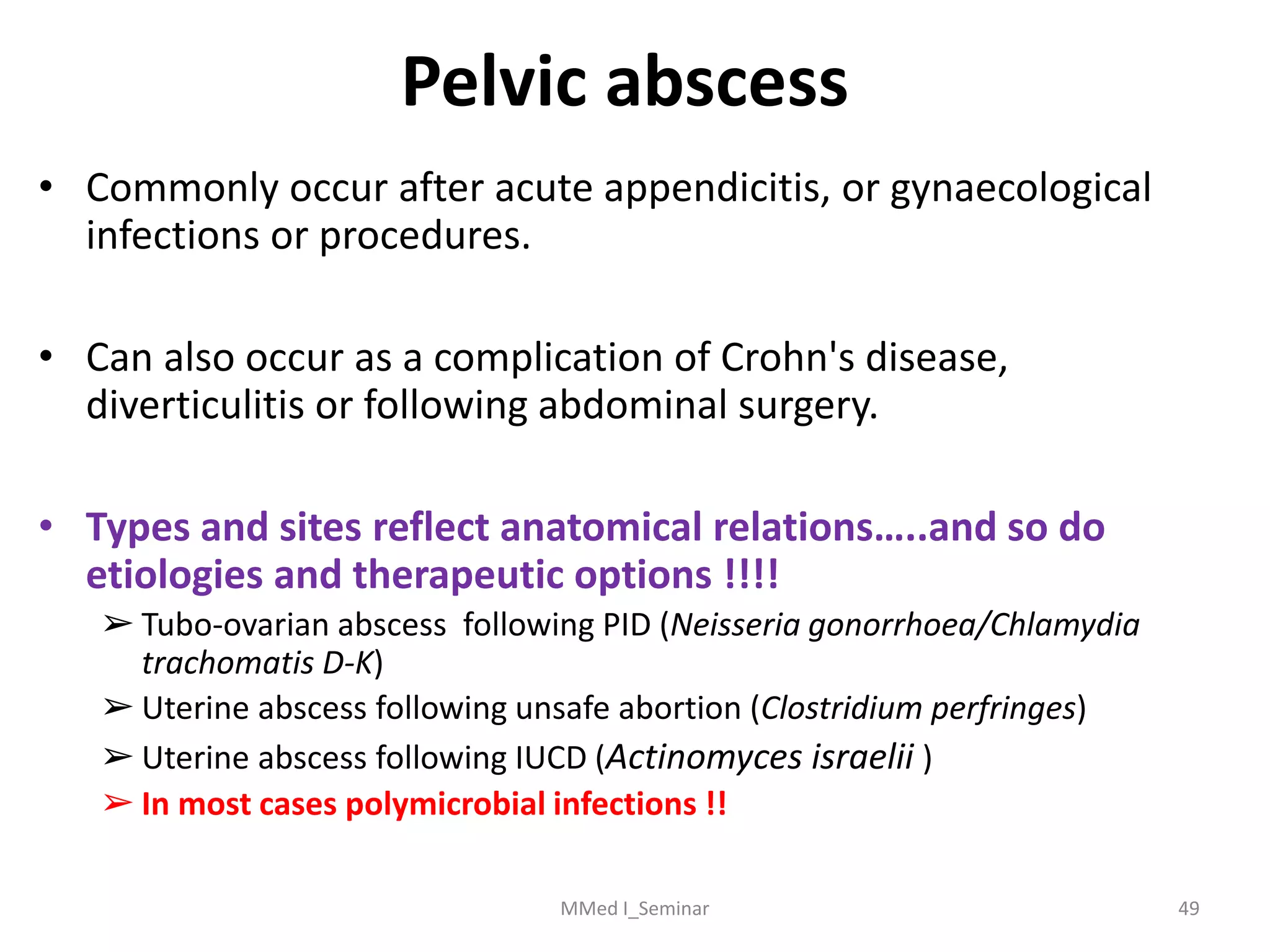 Pelvic abscess

• Commonly occur after acute appendicitis, or gynaecological infections or procedures.

• Can also occur as a complication of Crohn's disease, diverticulitis or following abdominal surgery.

• Types and sites reflect anatomical relations…..and so do etiologies and therapeutic options !!!!

➢ Tubo-ovarian abscess following PID (Neisseria gonorrhoea/Chlamydia trachomatis D-K)

➢ Uterine abscess following unsafe abortion (Clostridium perfringes)

➢ Uterine abscess following IUCD (Actinomyces israelii )

➢ In most cases polymicrobial infections !!

MMed I_Seminar

49